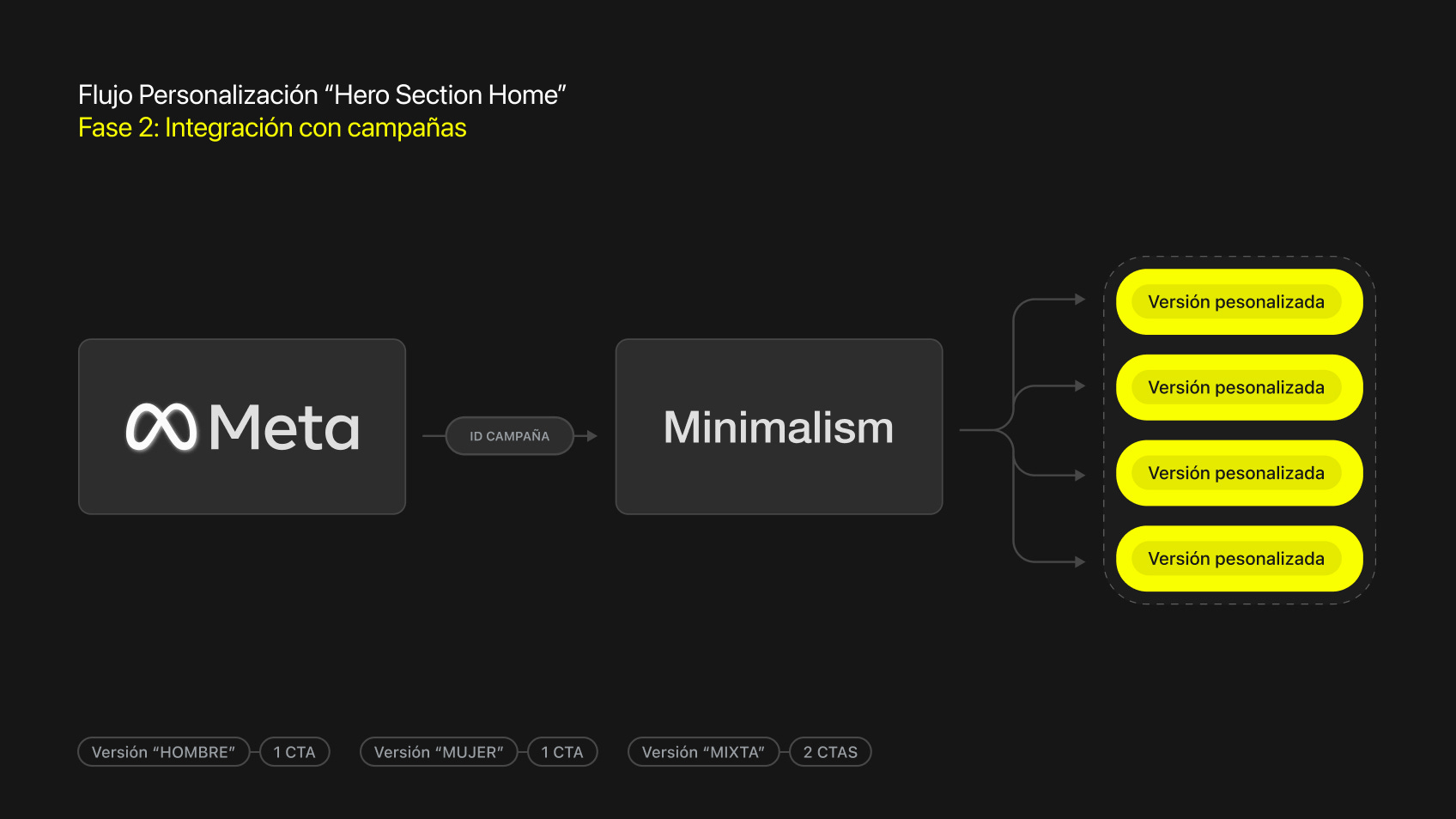 Flujo Personalización “Hero Section Home”
Fase 2: Integración con campañas

Meta

ID CAMPAÑA

Minimalism

Versión pesonalizada

Versión pesonalizada

Versión pesonalizada

Versión pesonalizada

Versión “HOMBRE” 1 CTA Versión “MUJER” 1 CTA Versión “MIXTA” 2 CTAS